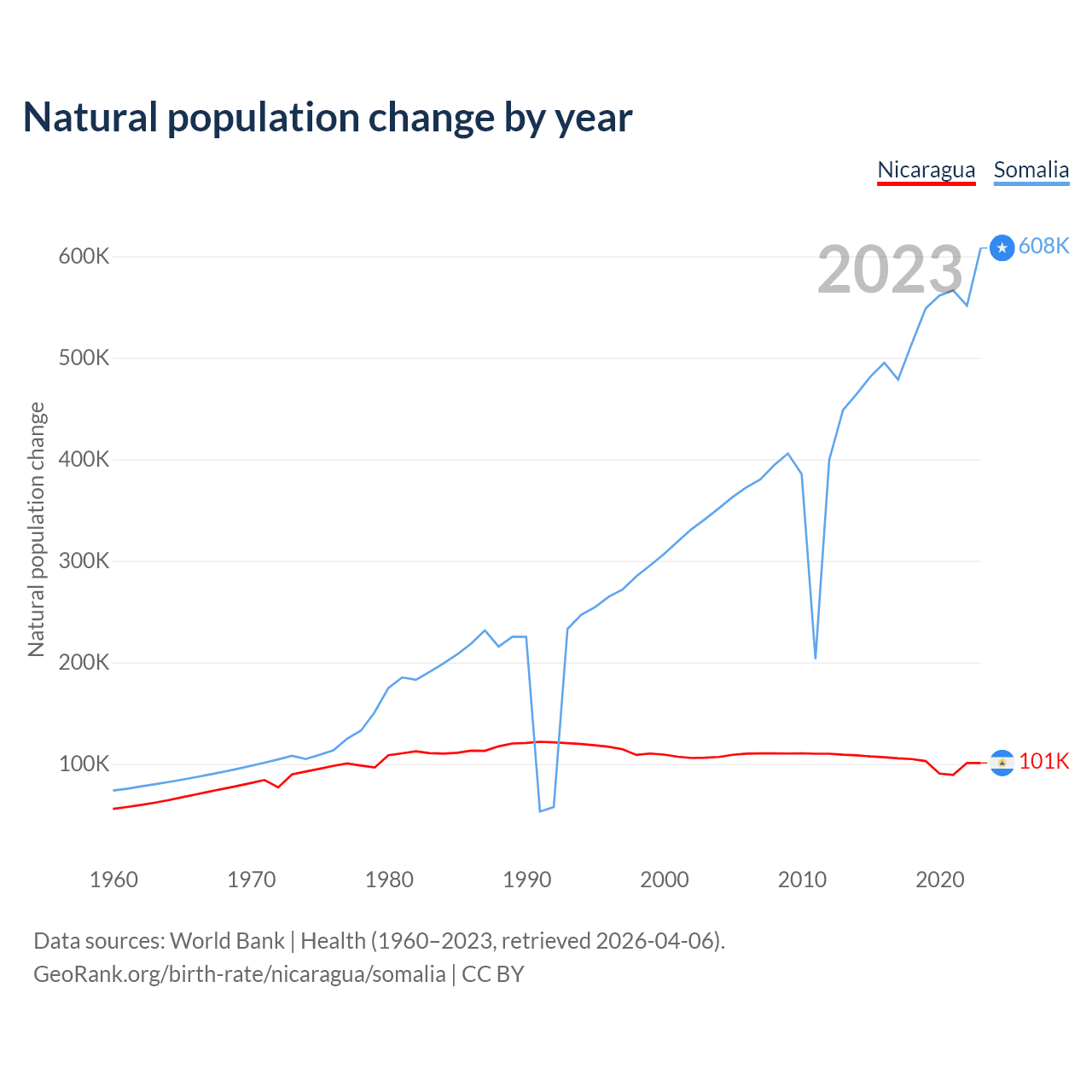 Natural population change by year

Nicaragua Somalia

2023

608K

101K

600K
500K
400K
300K
200K
100K

Natural population change

1960 1970 1980 1990 2000 2010 2020

Data sources: World Bank | Health (1960–2023, retrieved 2026-04-06).
GeoRank.org/birth-rate/nicaragua/somalia | CC BY